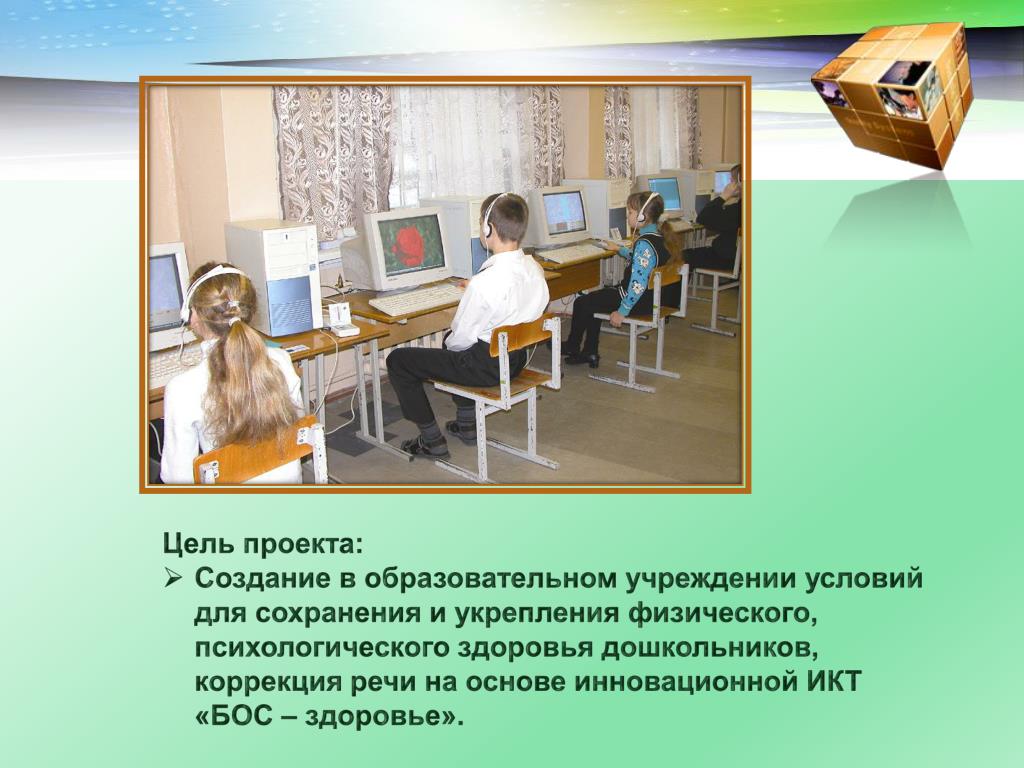 Цель проекта:

➢ Создание в образовательном учреждении условий для сохранения и укрепления физического, психологического здоровья дошкольников, коррекция речи на основе инновационной ИКТ «БОС – здоровье».